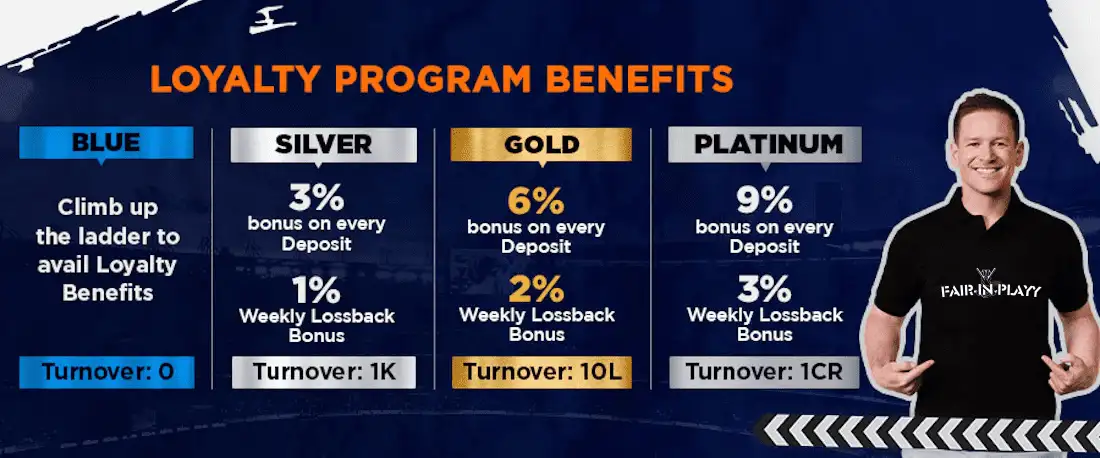 LOYALTY PROGRAM BENEFITS

BLUE

Climb up the ladder to avail Loyalty Benefits

Turnover: 0

SILVER

3%
bonus on every Deposit

1%
Weekly Lossback Bonus

Turnover: 1K

GOLD

6%
bonus on every Deposit

2%
Weekly Lossback Bonus

Turnover: 10L

PLATINUM

9%
bonus on every Deposit

3%
Weekly Lossback Bonus

Turnover: 1CR

FAIR-IN-PLAYY